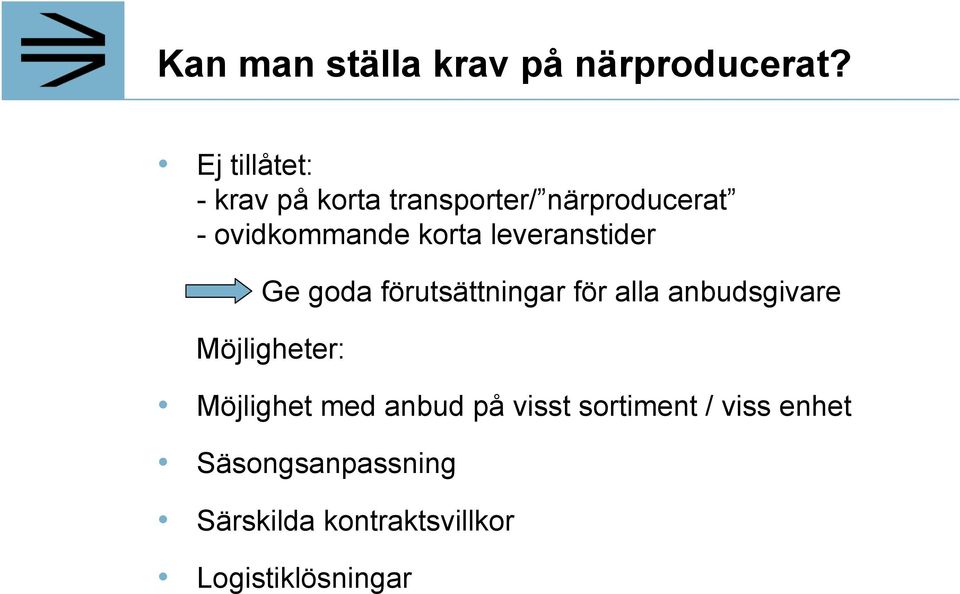 Kan man ställa krav på närproducerat?

• Ej tillåtet:
- krav på korta transporter/”närproducerat”
- ovidkommande korta leveranstider

Ge goda förutsättningar för alla anbudsgivare

Möjligheter:

• Möjlighet med anbud på visst sortiment / viss enhet

• Säsongsanpassning

• Särskilda kontraktsvillkor

• Logistiklösningar